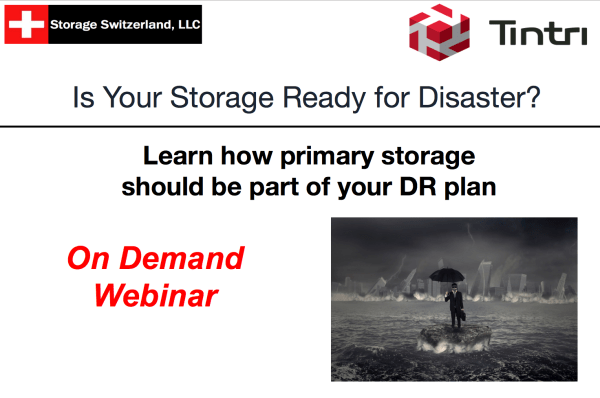 Storage Switzerland, LLC

Tintri

Is Your Storage Ready for Disaster?

Learn how primary storage should be part of your DR plan

On Demand Webinar